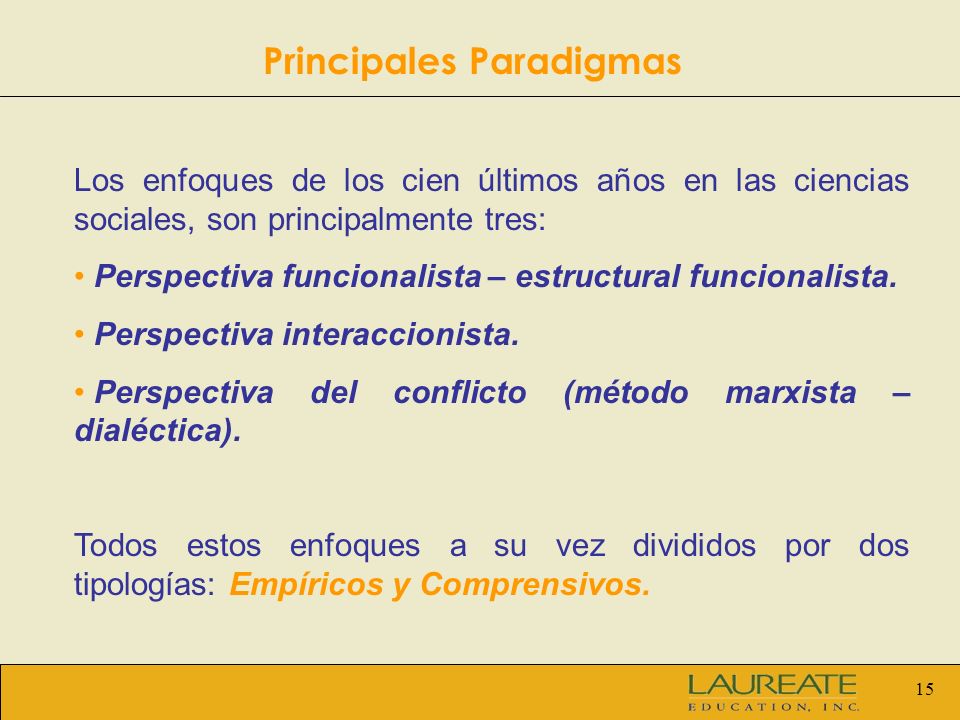 Principales Paradigmas

Los enfoques de los cien últimos años en las ciencias sociales, son principalmente tres:

• Perspectiva funcionalista – estructural funcionalista.

• Perspectiva interaccionista.

• Perspectiva del conflicto (método marxista – dialéctica).

Todos estos enfoques a su vez divididos por dos tipologías: Empíricos y Comprensivos.

LAUREATE
EDUCATION, INC.

15